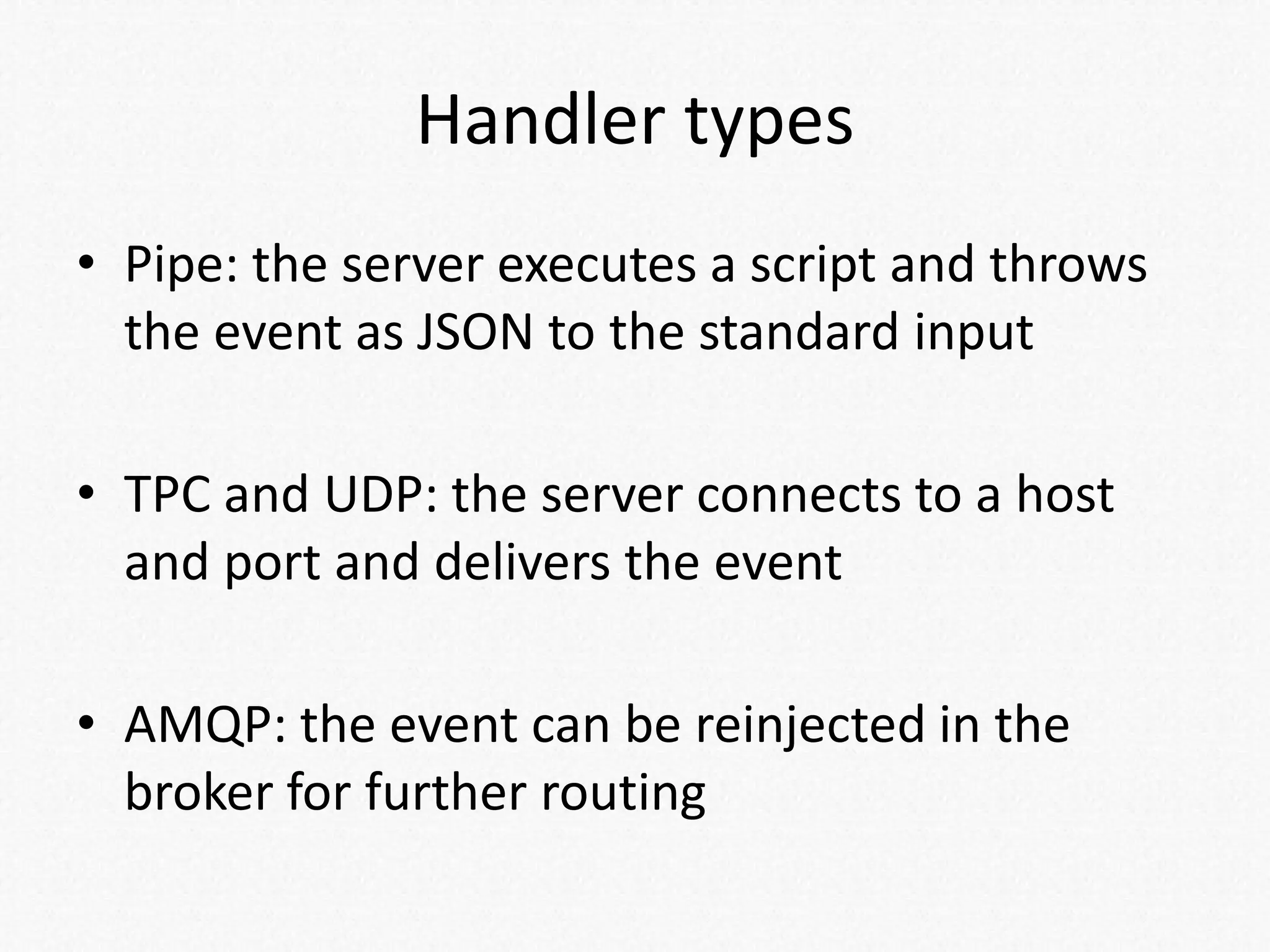 Handler types

• Pipe: the server executes a script and throws the event as JSON to the standard input

• TPC and UDP: the server connects to a host and port and delivers the event

• AMQP: the event can be reinjected in the broker for further routing